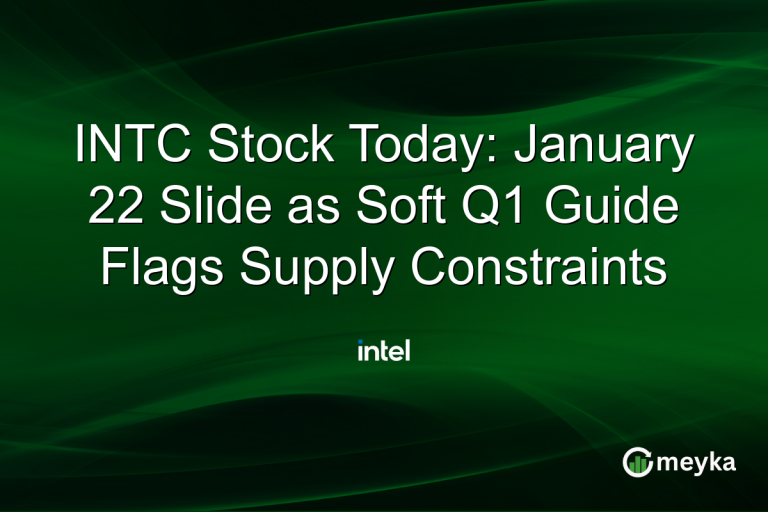 INTC Stock Today: January 22 Slide as Soft Q1 Guide Flags Supply Constraints

intel

meyka